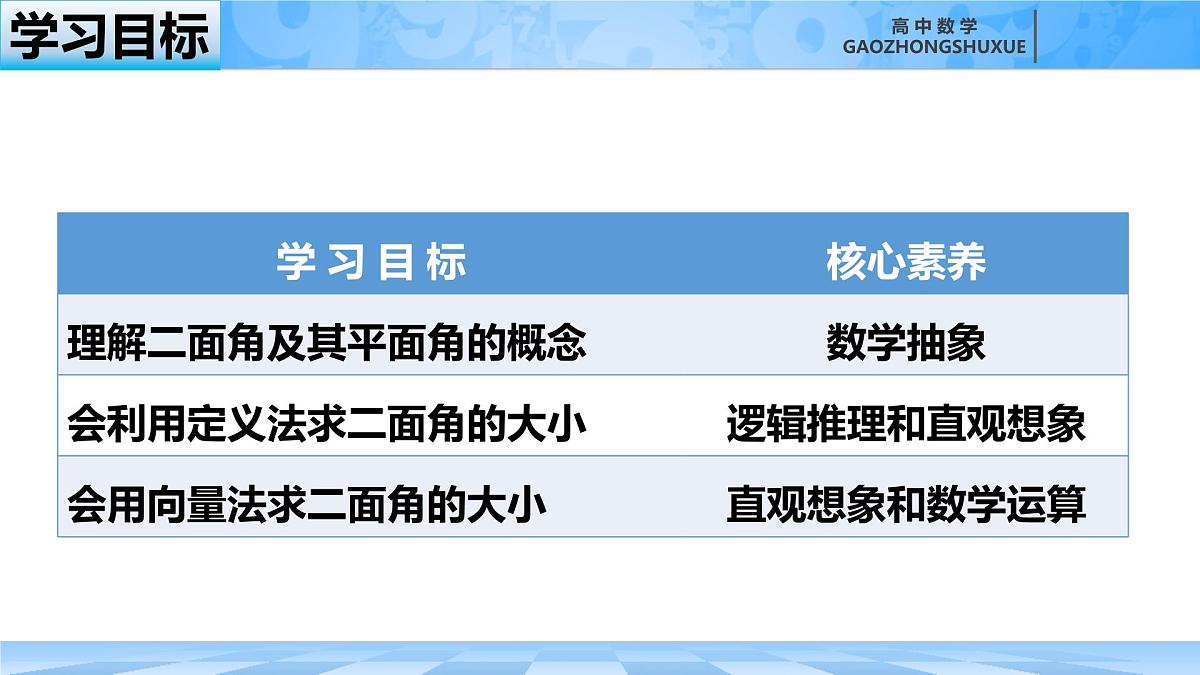 学习目标

高中数学
GAOZHONGSHUXUE

| 学习目标 | 核心素养 |
|---|---|
| 理解二面角及其平面角的概念 | 数学抽象 |
| 会利用定义法求二面角的大小 | 逻辑推理和直观想象 |
| 会用向量法求二面角的大小 | 直观想象和数学运算 |